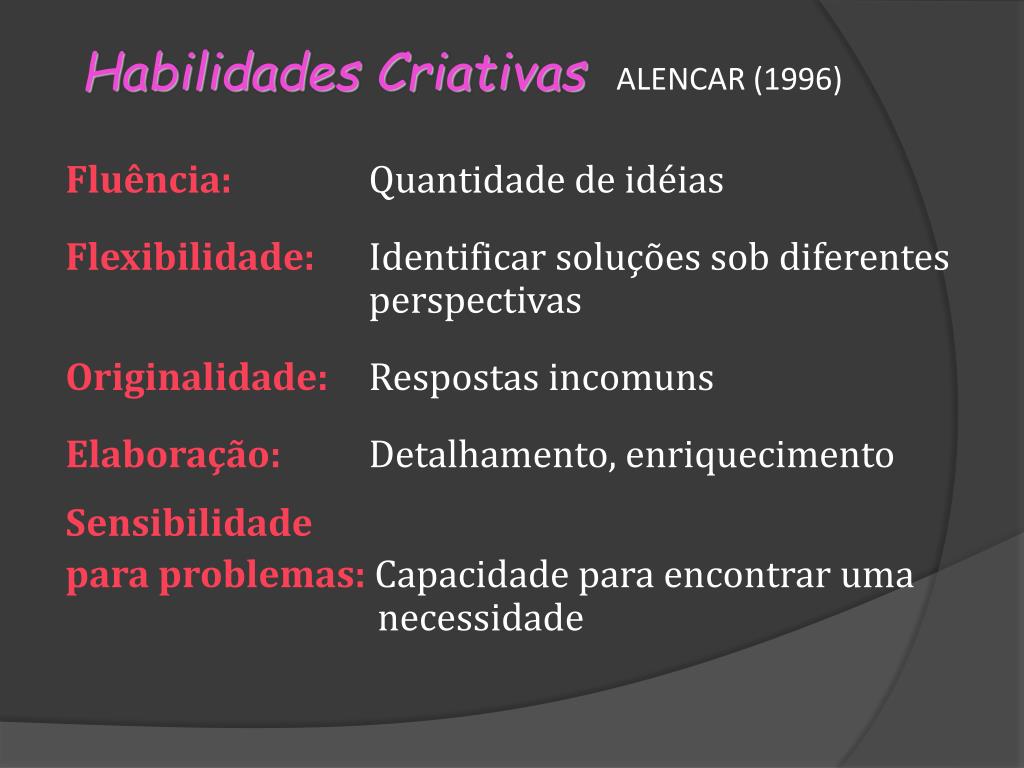 Habilidades Criativas ALENCAR (1996)

Fluência: Quantidade de idéias

Flexibilidade: Identificar soluções sob diferentes perspectivas

Originalidade: Respostas incomuns

Elaboração: Detalhamento, enriquecimento

Sensibilidade para problemas: Capacidade para encontrar uma necessidade